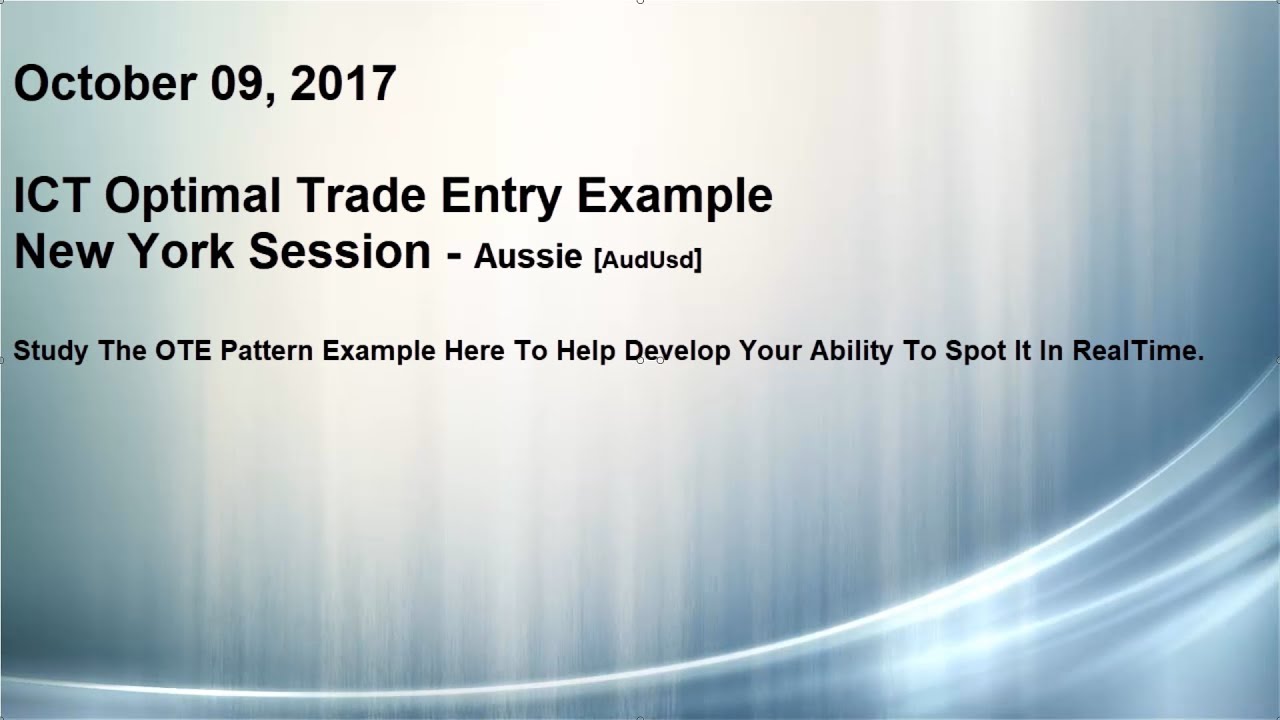 October 09, 2017

ICT Optimal Trade Entry Example
New York Session - Aussie [AudUsd]

Study The OTE Pattern Example Here To Help Develop Your Ability To Spot It In RealTime.